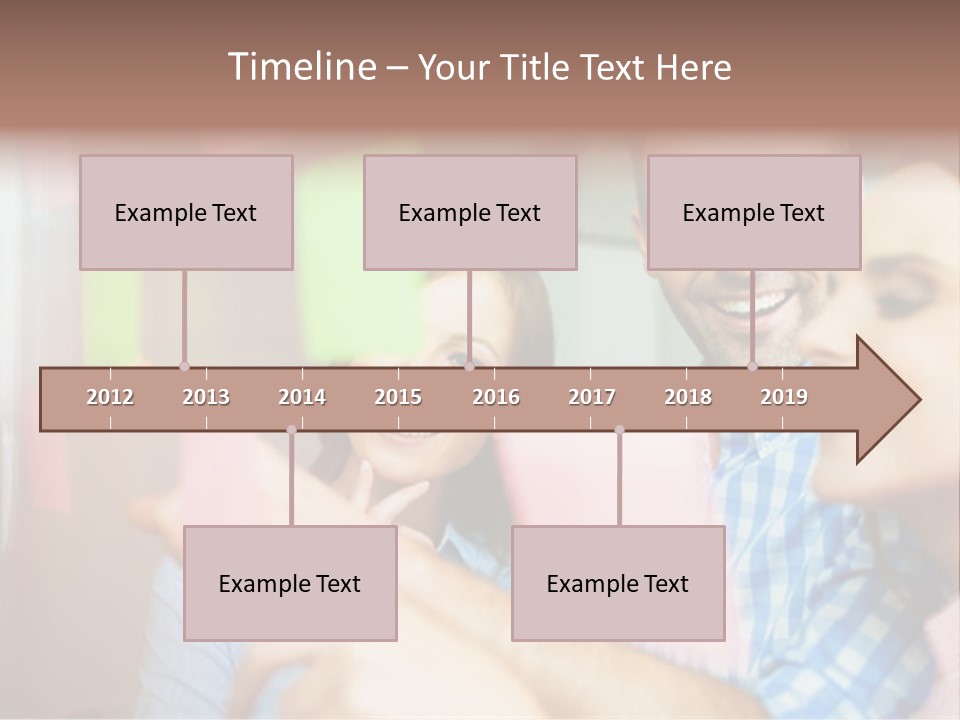 Timeline – Your Title Text Here

Example Text

Example Text

Example Text

2012 2013 2014 2015 2016 2017 2018 2019

Example Text

Example Text